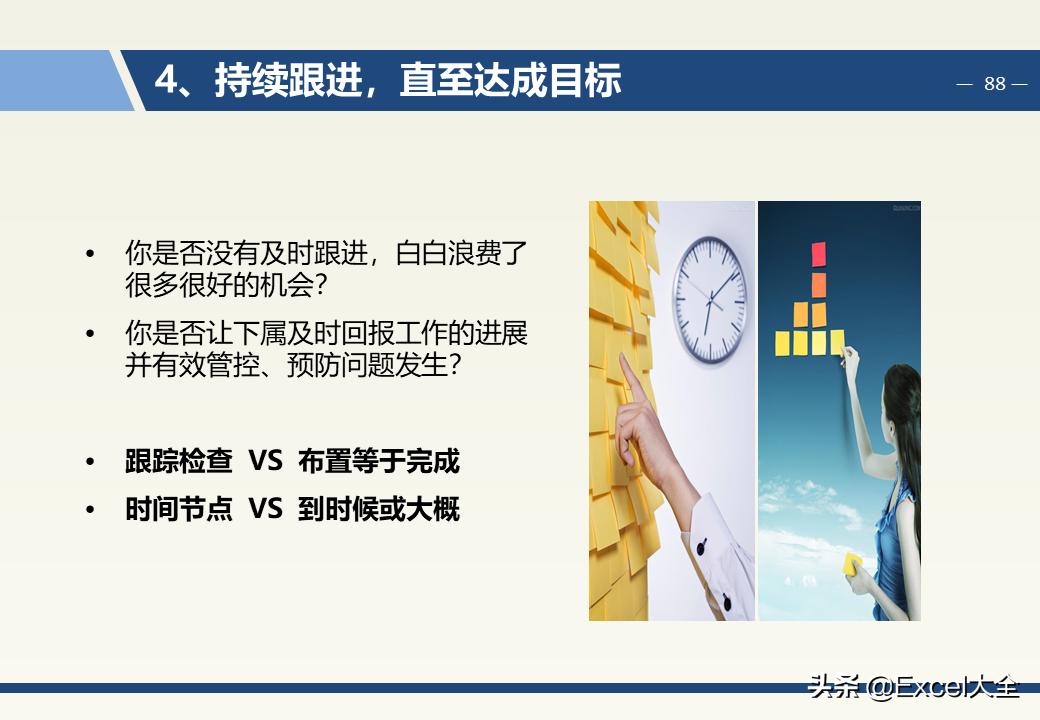 4、持续跟进，直至达成目标

— 88 —

• 你是否没有及时跟进，白白浪费了很多很好的机会？

• 你是否让下属及时回报工作的进展并有效管控、预防问题发生？

• 跟踪检查 VS 布置等于完成

• 时间节点 VS 到时候或大概

头条 @Excel大全